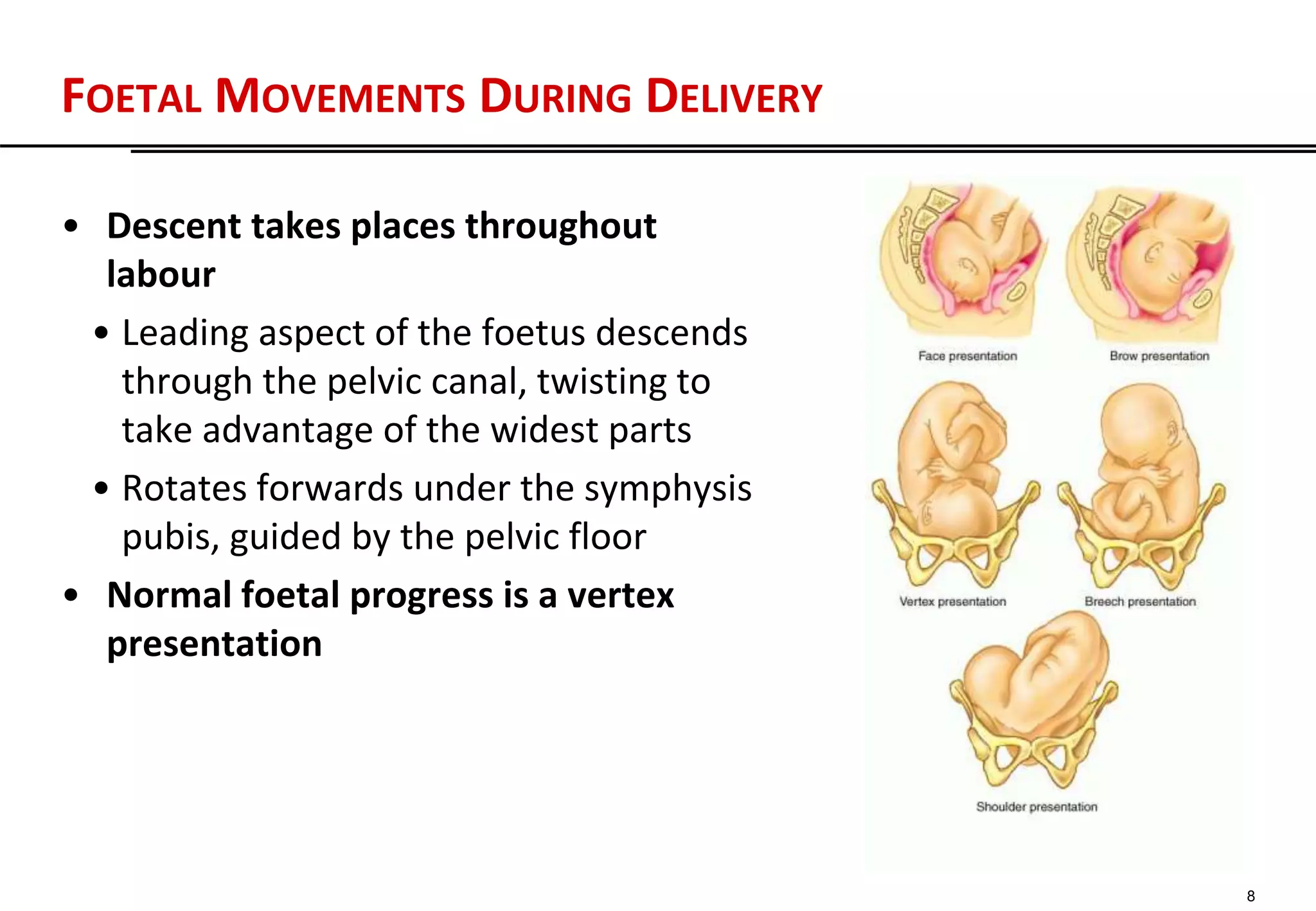 FOETAL MOVEMENTS DURING DELIVERY

• Descent takes places throughout labour
  • Leading aspect of the foetus descends through the pelvic canal, twisting to take advantage of the widest parts
  • Rotates forwards under the symphysis pubis, guided by the pelvic floor
• Normal foetal progress is a vertex presentation

Face presentation
Brow presentation
Vertex presentation
Breech presentation
Shoulder presentation

8